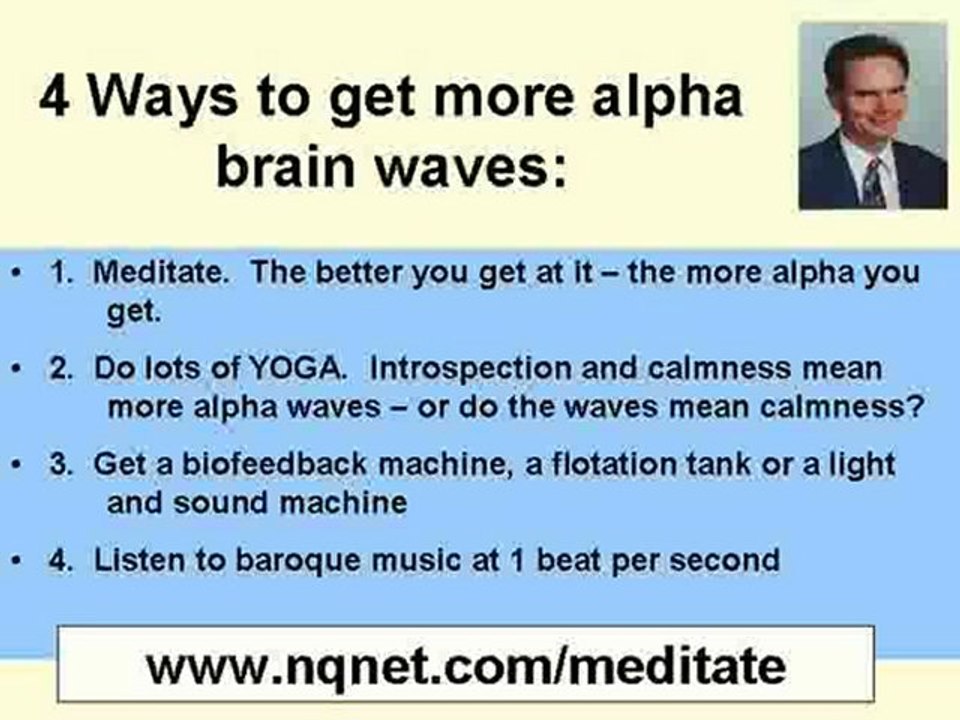 4 Ways to get more alpha brain waves:

• 1. Meditate. The better you get at it – the more alpha you get.

• 2. Do lots of YOGA. Introspection and calmness mean more alpha waves – or do the waves mean calmness?

• 3. Get a biofeedback machine, a flotation tank or a light and sound machine

• 4. Listen to baroque music at 1 beat per second

www.nqnet.com/meditate